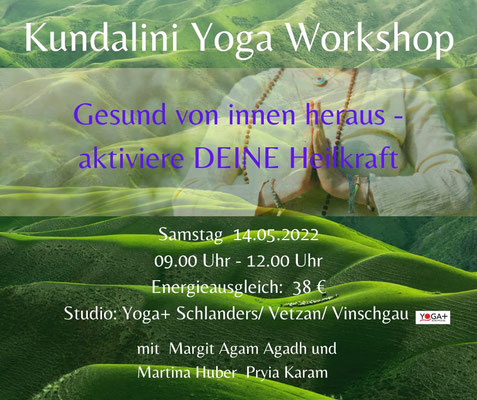 Kundalini Yoga Workshop

Gesund von innen heraus - aktiviere DEINE Heilkraft

Samstag 14.05.2022
09.00 Uhr - 12.00 Uhr
Energieausgleich: 38 €
Studio: Yoga+ Schlanders/ Vetzan/ Vinschgau YOGA+

mit Margit Agam Agadh und
Martina Huber Pryia Karam